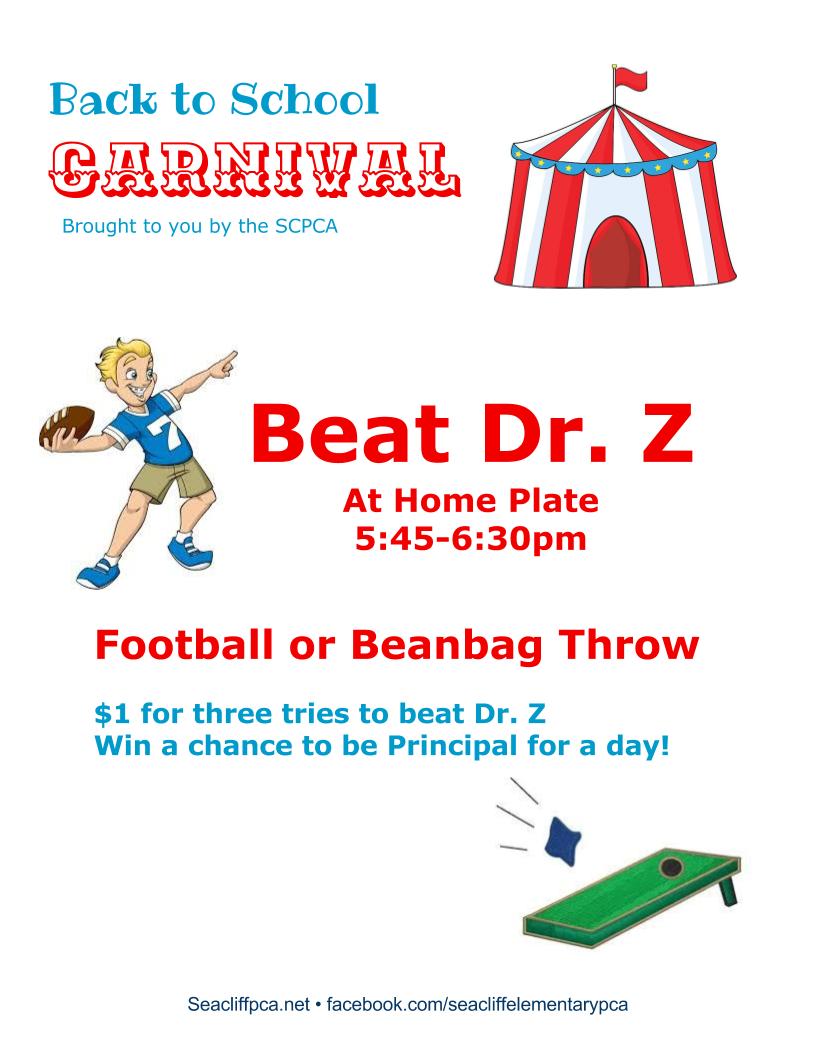 Back to School
CARNIVAL
Brought to you by the SCPCA

7

Beat Dr. Z
At Home Plate
5:45-6:30pm

Football or Beanbag Throw

\$1 for three tries to beat Dr. Z
Win a chance to be Principal for a day!

Seacliffpca.net • facebook.com/seacliffelementarypca